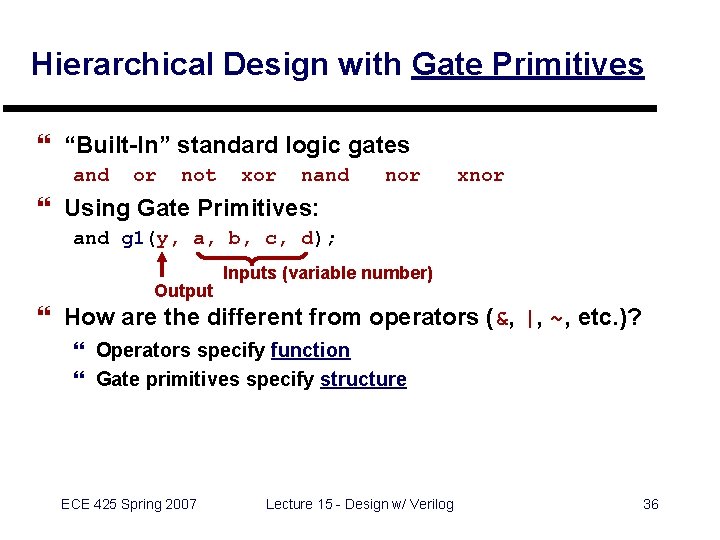 Hierarchical Design with Gate Primitives

“Built-In” standard logic gates

and or not xor nand nor xnor

Using Gate Primitives:

and g1(y, a, b, c, d);

Output

Inputs (variable number)

How are the different from operators (&, |, ~, etc.)?

Operators specify function

Gate primitives specify structure

ECE 425 Spring 2007

Lecture 15 - Design w/ Verilog

36